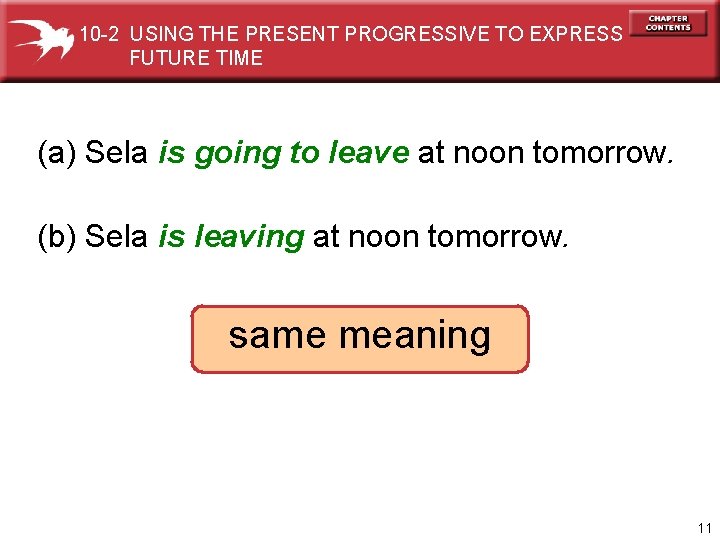 10-2 USING THE PRESENT PROGRESSIVE TO EXPRESS FUTURE TIME

CHAPTER CONTENTS

(a) Sela is going to leave at noon tomorrow.

(b) Sela is leaving at noon tomorrow.

same meaning

11